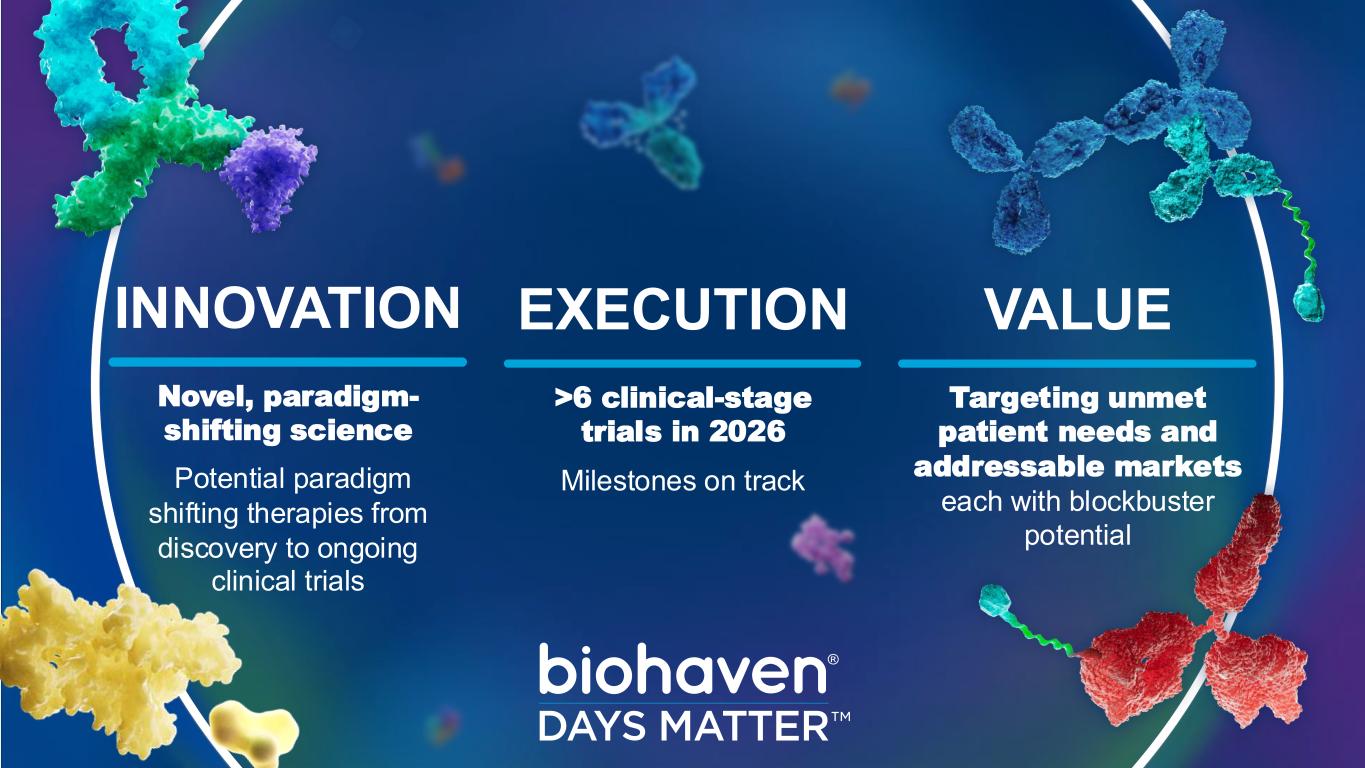 INNOVATION

Novel, paradigm-shifting science

Potential paradigm shifting therapies from discovery to ongoing clinical trials

EXECUTION

>6 clinical-stage trials in 2026

Milestones on track

VALUE

Targeting unmet patient needs and addressable markets

each with blockbuster potential

biohaven®
DAYS MATTER™